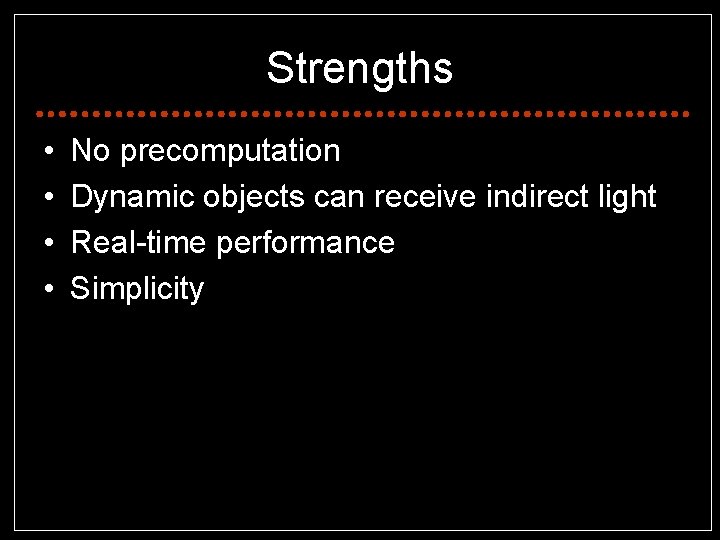 Strengths

• No precomputation
• Dynamic objects can receive indirect light
• Real-time performance
• Simplicity